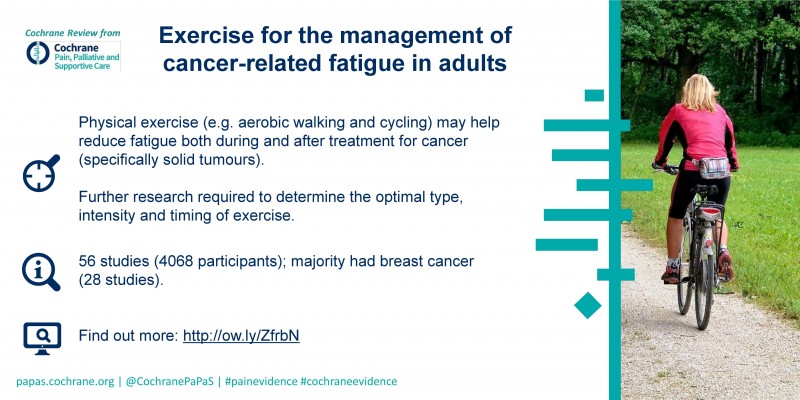 Cochrane Review from
Cochrane
Pain, Palliative and Supportive Care

Exercise for the management of cancer-related fatigue in adults

Physical exercise (e.g. aerobic walking and cycling) may help reduce fatigue both during and after treatment for cancer (specifically solid tumours).

Further research required to determine the optimal type, intensity and timing of exercise.

56 studies (4068 participants); majority had breast cancer (28 studies).

Find out more: http://ow.ly/ZfrbN

papas.cochrane.org | @CochranePaPaS | #painevidence #cochraneevidence